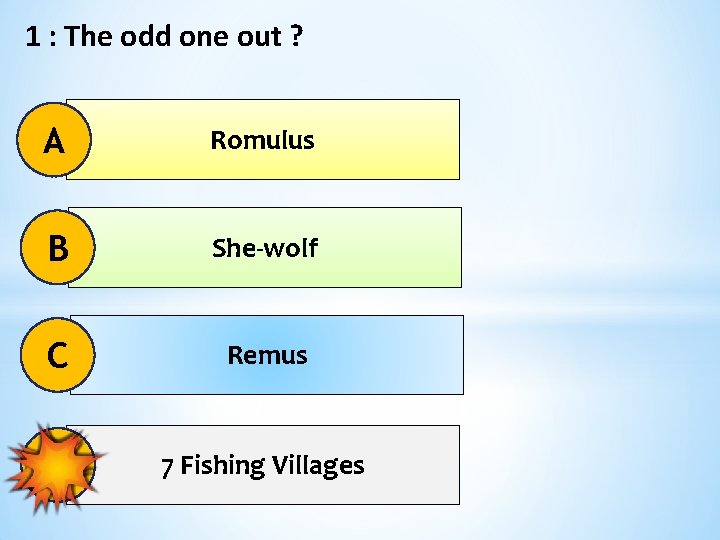 1 : The odd one out ?

A
Romulus

B
She-wolf

C
Remus

7 Fishing Villages